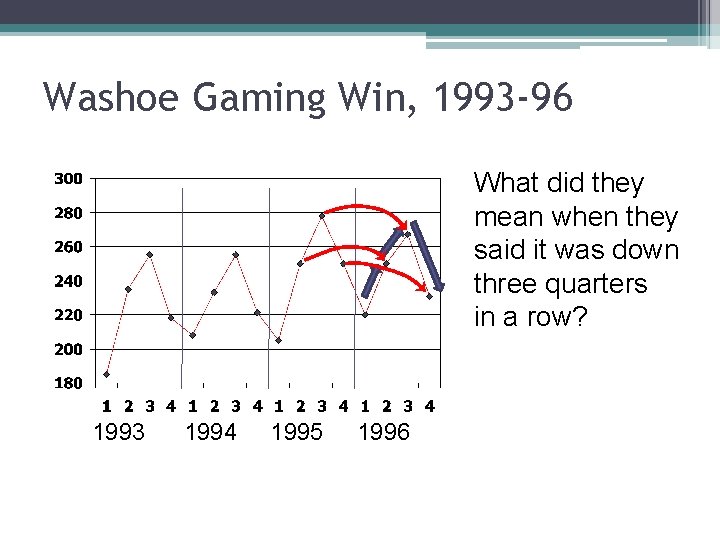 Washoe Gaming Win, 1993-96

300
280
260
240
220
200
180

1 2 3 4 1 2 3 4 1 2 3 4 1 2 3 4
1993 1994 1995 1996

What did they mean when they said it was down three quarters in a row?